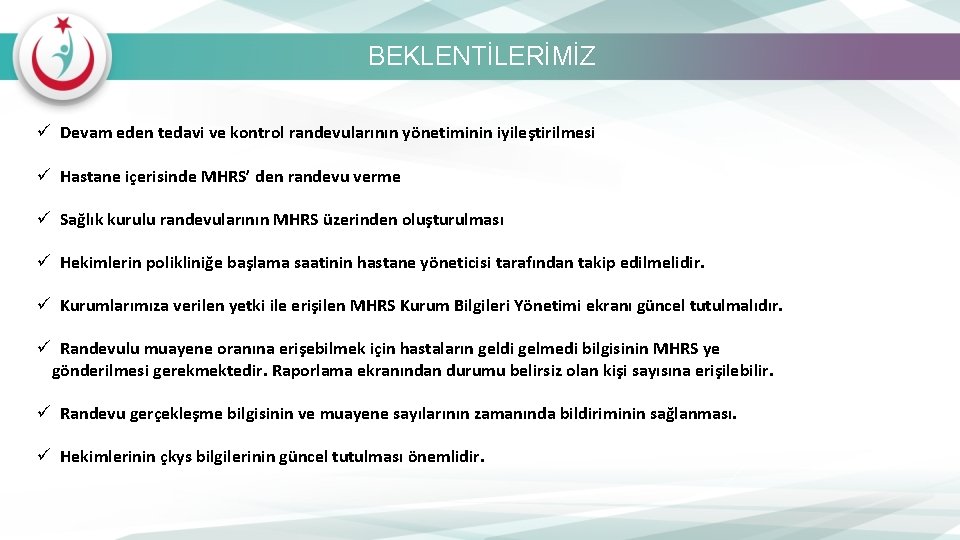 BEKLENTİLERİMİZ

✓ Devam eden tedavi ve kontrol randevularının yönetiminin iyileştirilmesi

✓ Hastane içerisinde MHRS' den randevu verme

✓ Sağlık kurulu randevularının MHRS üzerinden oluşturulması

✓ Hekimlerin polikliniğe başlama saatinin hastane yöneticisi tarafından takip edilmelidir.

✓ Kurumlarımıza verilen yetki ile erişilen MHRS Kurum Bilgileri Yönetimi ekranı güncel tutulmalıdır.

✓ Randevulu muayene oranına erişebilmek için hastaların geldi gelmedi bilgisinin MHRS ye gönderilmesi gerekmektedir. Raporlama ekranından durumu belirsiz olan kişi sayısına erişilebilir.

✓ Randevu gerçekleşme bilgisinin ve muayene sayılarının zamanında bildiriminin sağlanması.

✓ Hekimlerinin çkys bilgilerinin güncel tutulması önemlidir.